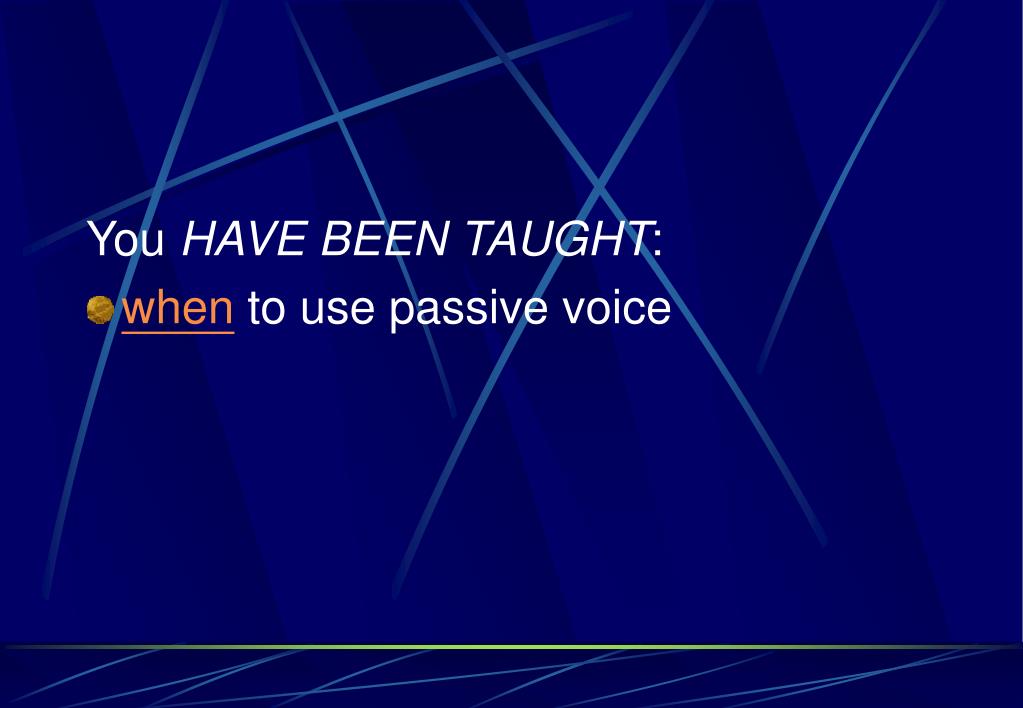 You HAVE BEEN TAUGHT:

when to use passive voice